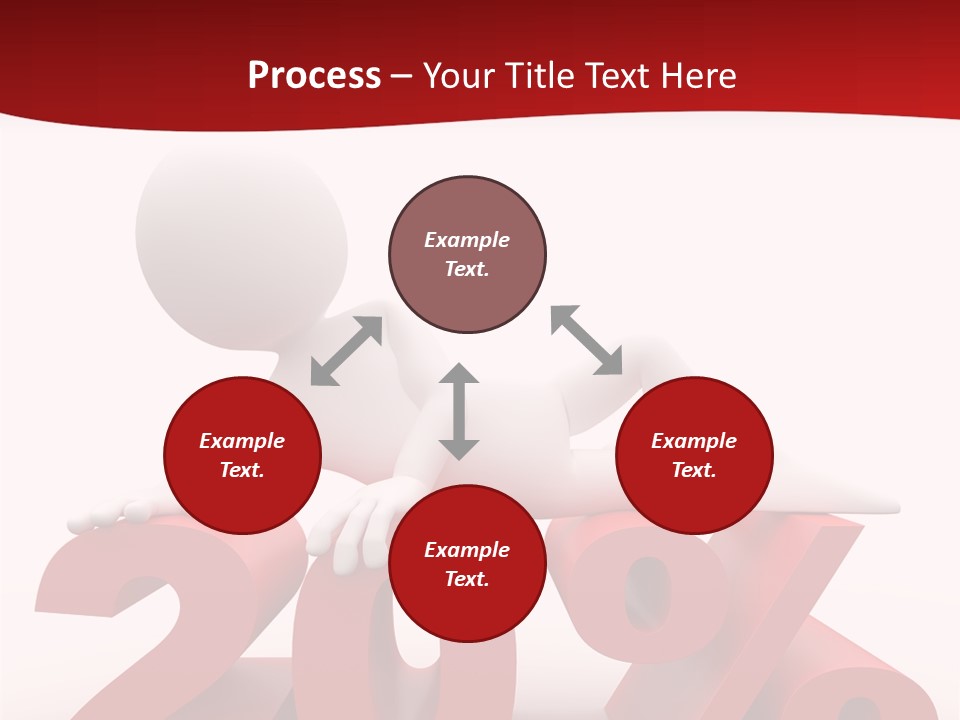 Process – Your Title Text Here

Example Text.

Example Text.

Example Text.

Example Text.

20%